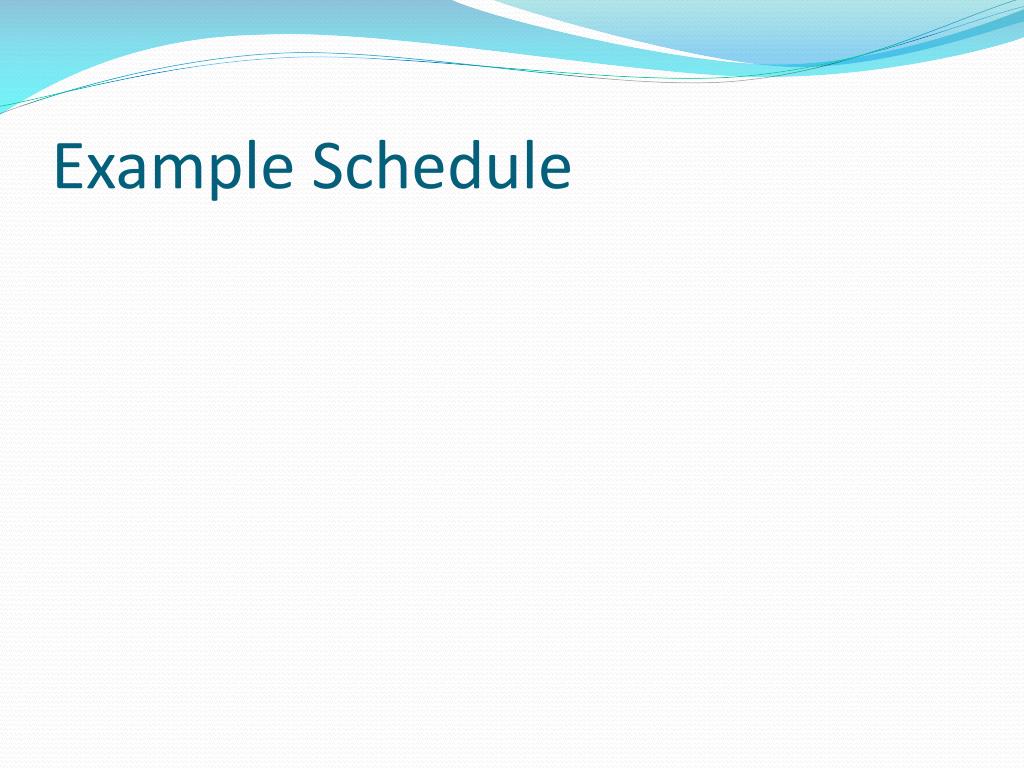 Example Schedule